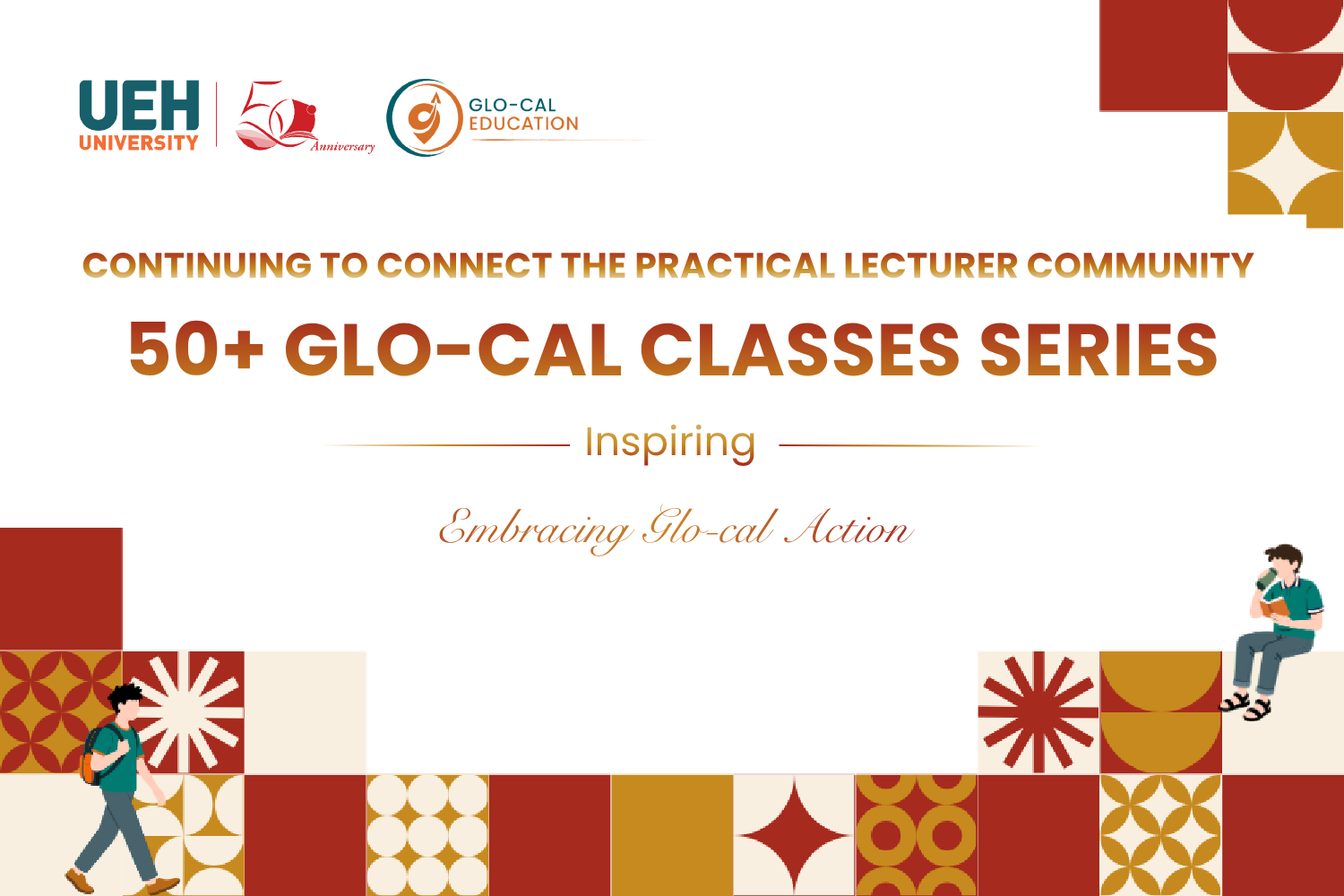 UEH UNIVERSITY

50 Anniversary

GLO-CAL EDUCATION

CONTINUING TO CONNECT THE PRACTICAL LECTURER COMMUNITY

50+ GLO-CAL CLASSES SERIES

Inspiring

Embracing Glo-cal Action